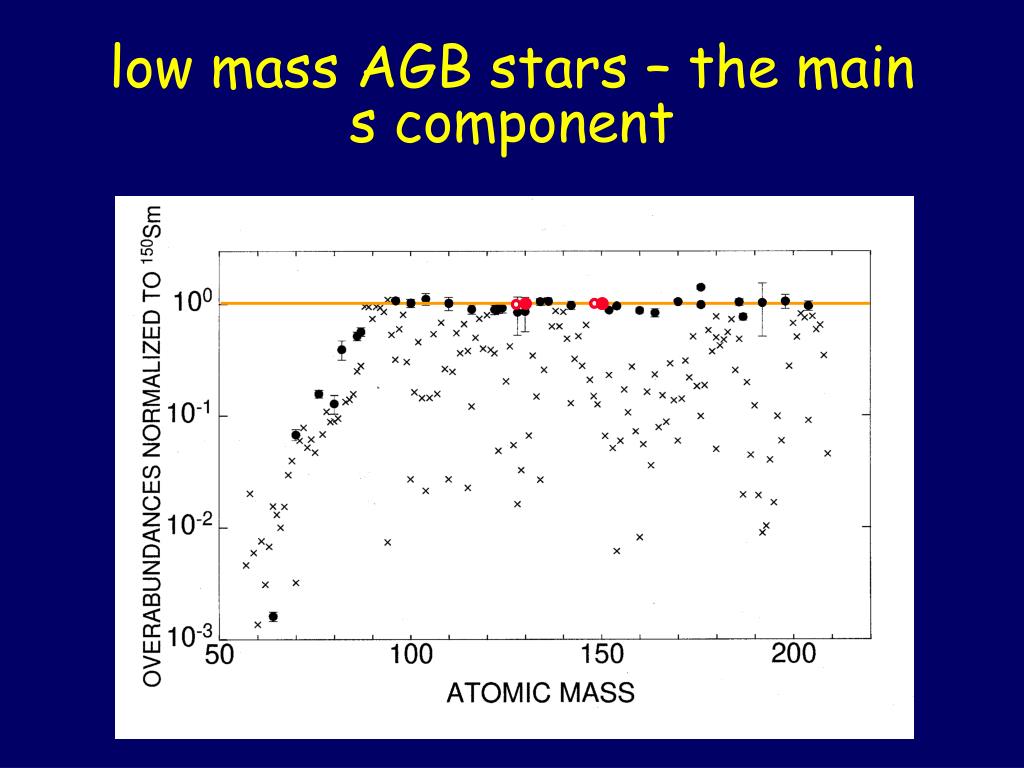 low mass AGB stars – the main s component

OVERABUNDANCES NORMALIZED TO $^{150}$Sm

$10^{0}$
$10^{-1}$
$10^{-2}$
$10^{-3}$

50 100 150 200

ATOMIC MASS